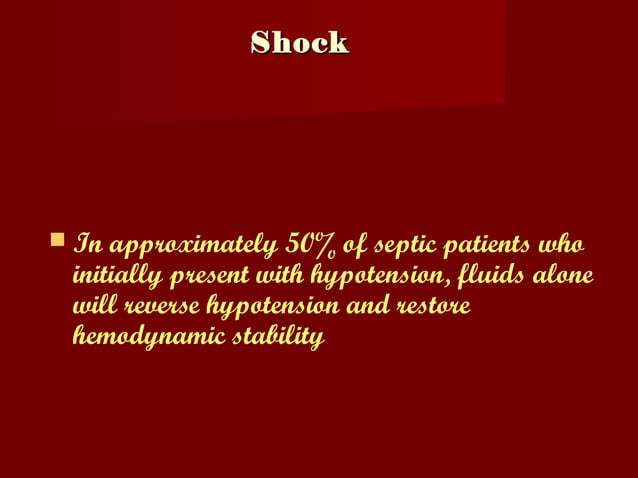 Shock

In approximately 50% of septic patients who initially present with hypotension, fluids alone will reverse hypotension and restore hemodynamic stability